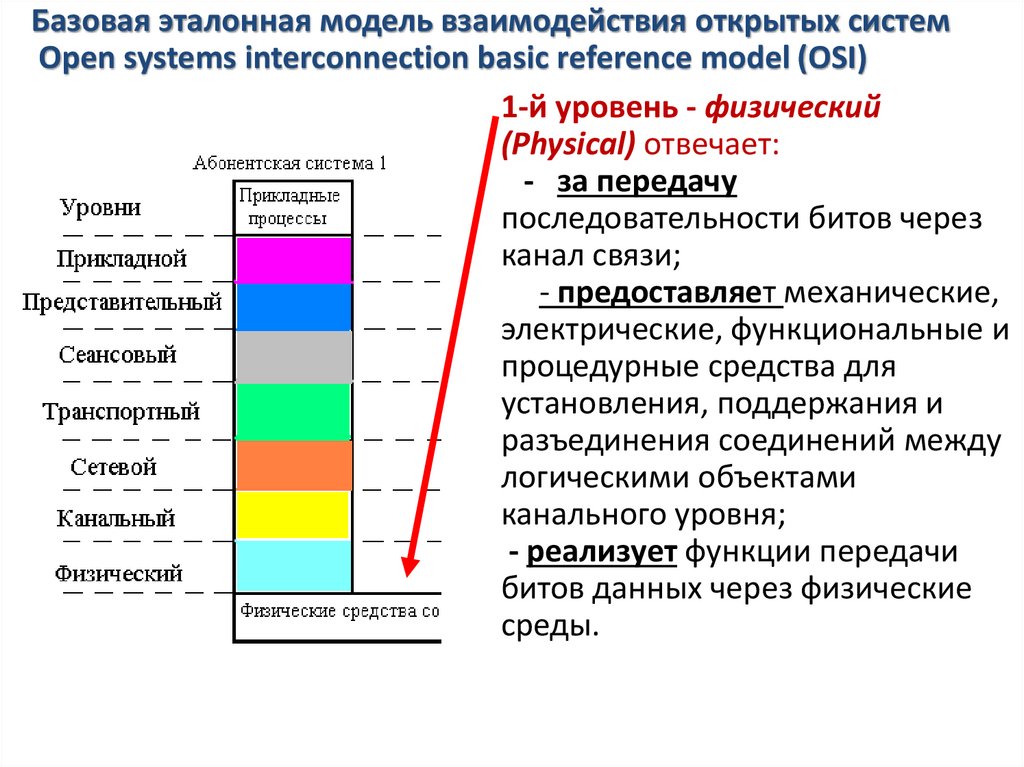 Базовая эталонная модель взаимодействия открытых систем
Open systems interconnection basic reference model (OSI)

Абонентская система 1

Уровни

Прикладные процессы

Прикладной

Представительный

Сеансовый

Транспортный

Сетевой

Канальный

Физический

Физические средства со

1-й уровень - физический (Physical) отвечает:

- за передачу последовательности битов через канал связи;

- предоставляет механические, электрические, функциональные и процедурные средства для установления, поддержания и разъединения соединений между логическими объектами канального уровня;

- реализует функции передачи битов данных через физические среды.